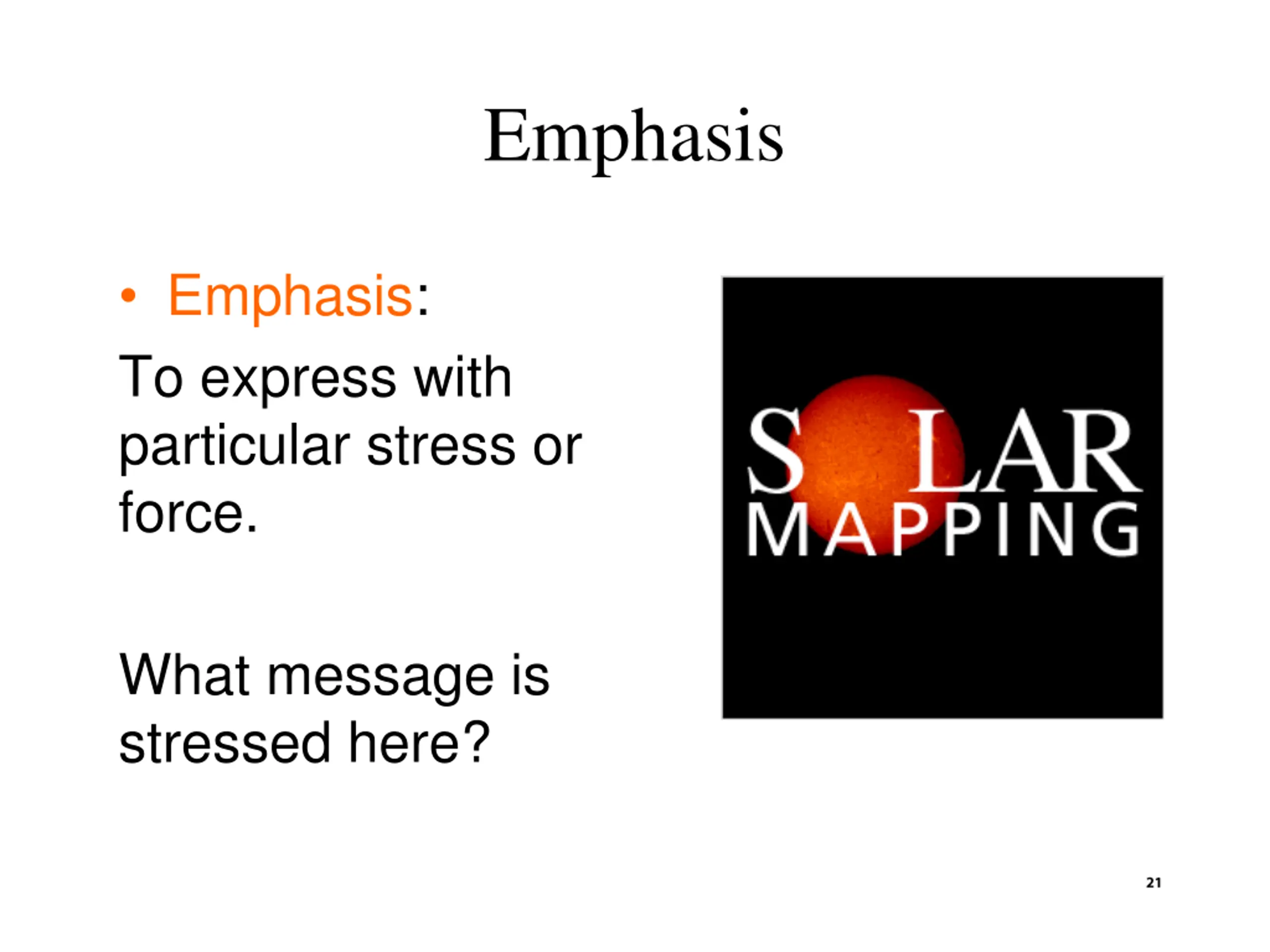 Emphasis

• Emphasis:

To express with particular stress or force.

What message is stressed here?

S LAR
MAPPING

21